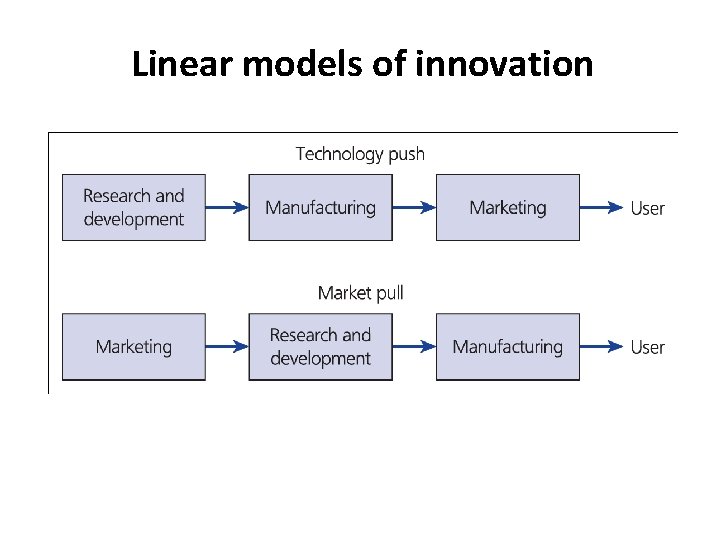 Linear models of innovation

Technology push

Research and development

Manufacturing

Marketing

User

Market pull

Marketing

Research and development

Manufacturing

User